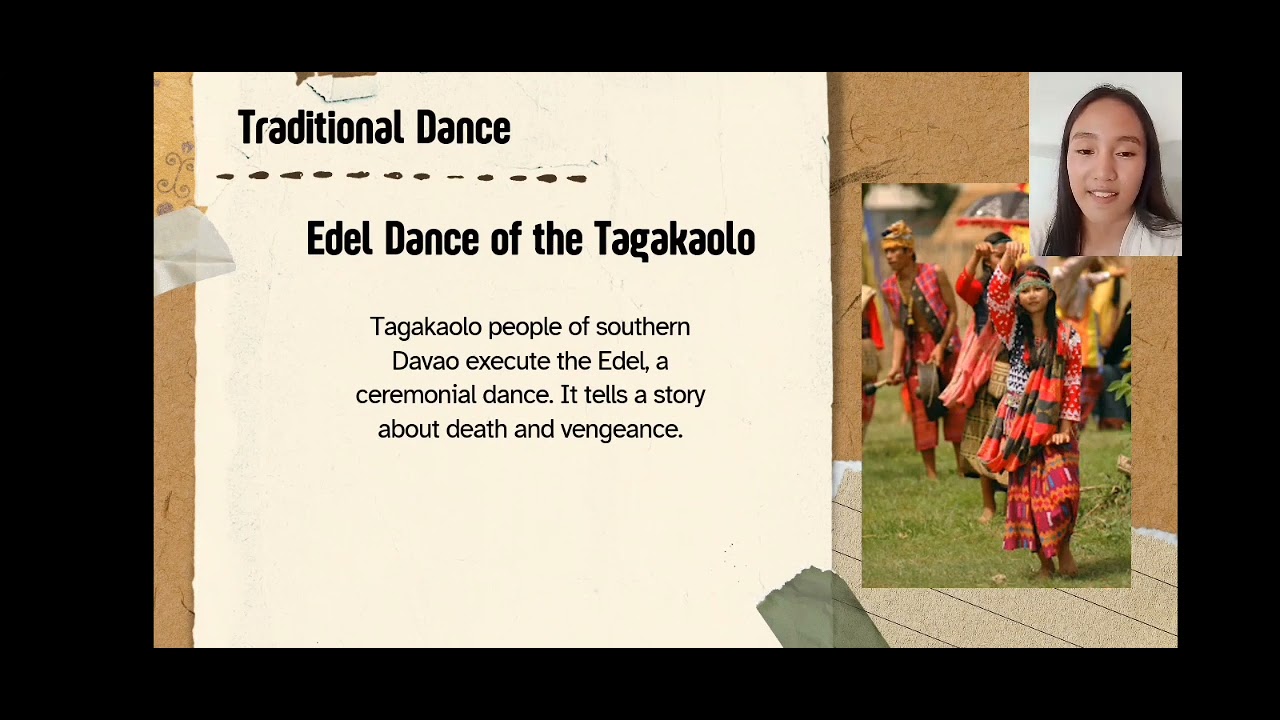 Traditional Dance

Edel Dance of the Tagakaolo

Tagakaolo people of southern Davao execute the Edel, a ceremonial dance. It tells a story about death and vengeance.